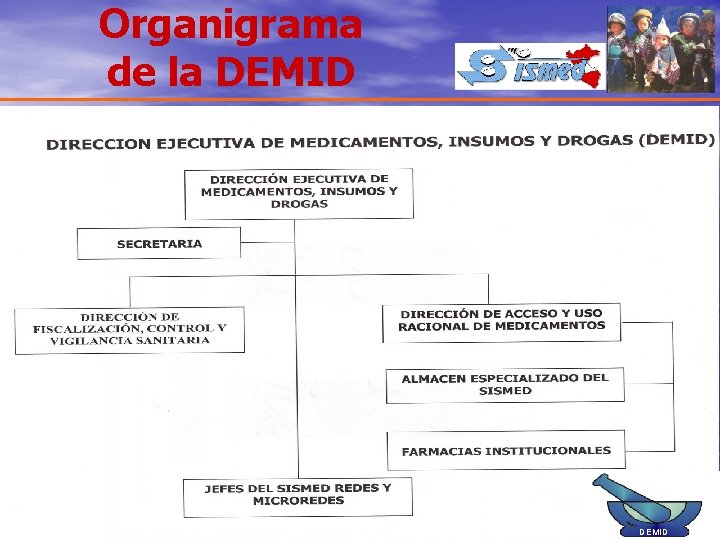 Organigrama de la DEMID

SISMED

DIRECCION EJECUTIVA DE MEDICAMENTOS, INSUMOS Y DROGAS (DEMID)

DIRECCIÓN EJECUTIVA DE MEDICAMENTOS, INSUMOS Y DROGAS

SECRETARIA

DIRECCIÓN DE FISCALIZACIÓN, CONTROL Y VIGILANCIA SANITARIA

DIRECCIÓN DE ACCESO Y USO RACIONAL DE MEDICAMENTOS

ALMACEN ESPECIALIZADO DEL SISMED

FARMACIAS INSTITUCIONALES

JEFES DEL SISMED REDES Y MICROREDES

DEMID